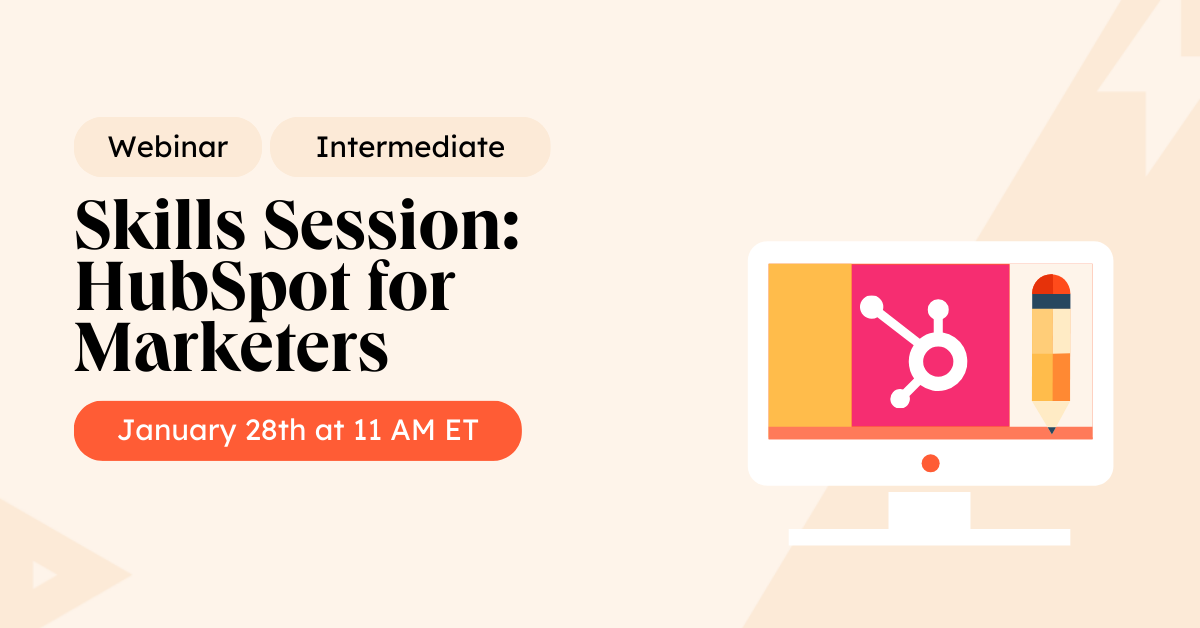 Webinar

Intermediate

Skills Session: HubSpot for Marketers

January 28th at 11 AM ET